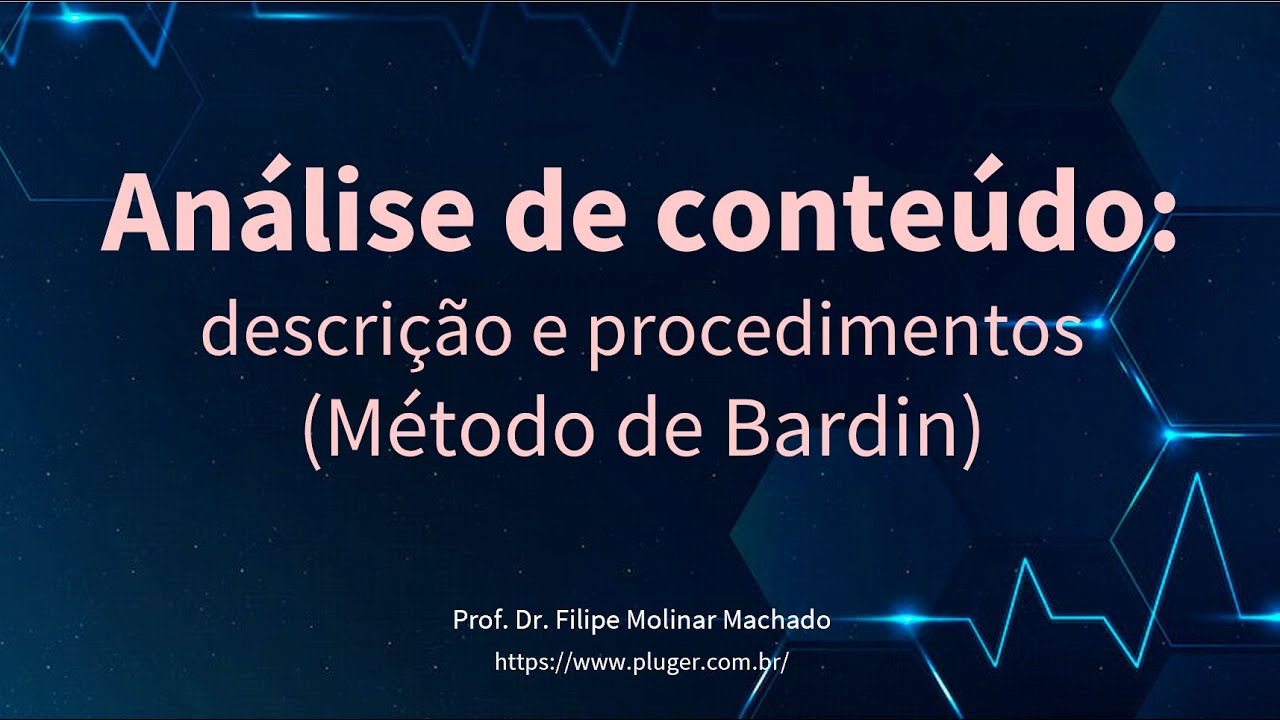 Análise de conteúdo:
descrição e procedimentos
(Método de Bardin)

Prof. Dr. Filipe Molinar Machado
https://www.pluger.com.br/